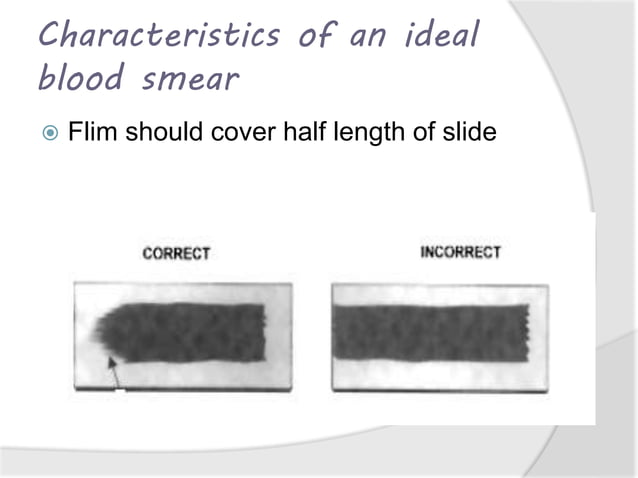 Characteristics of an ideal blood smear

Flim should cover half length of slide

CORRECT

INCORRECT